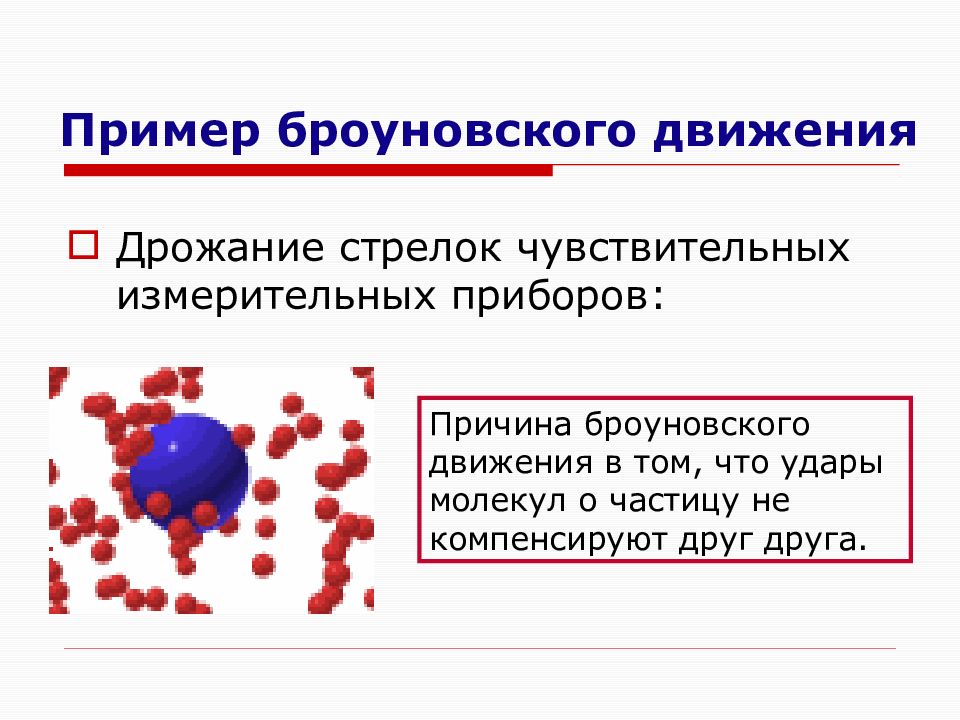 Пример броуновского движения

Дрожание стрелок чувствительных измерительных приборов:

Причина броуновского движения в том, что удары молекул о частицу не компенсируют друг друга.